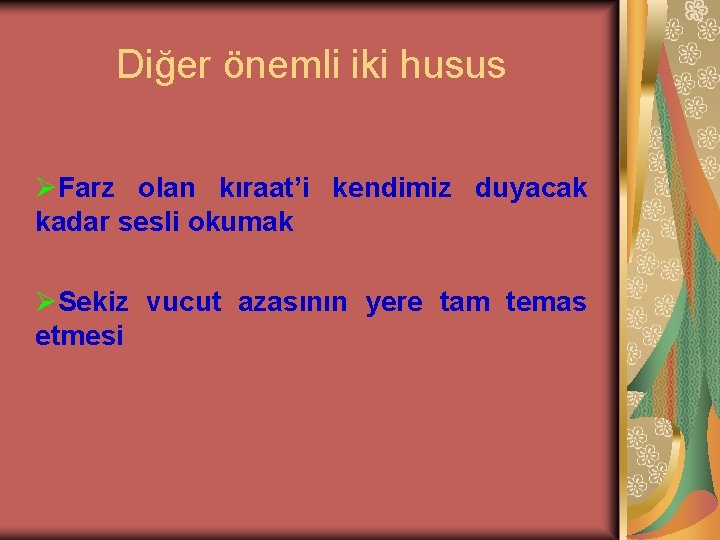 Diğer önemli iki husus

➢Farz olan kıraat'i kendimiz duyacak kadar sesli okumak

➢Sekiz vucut azasının yere tam temas etmesi